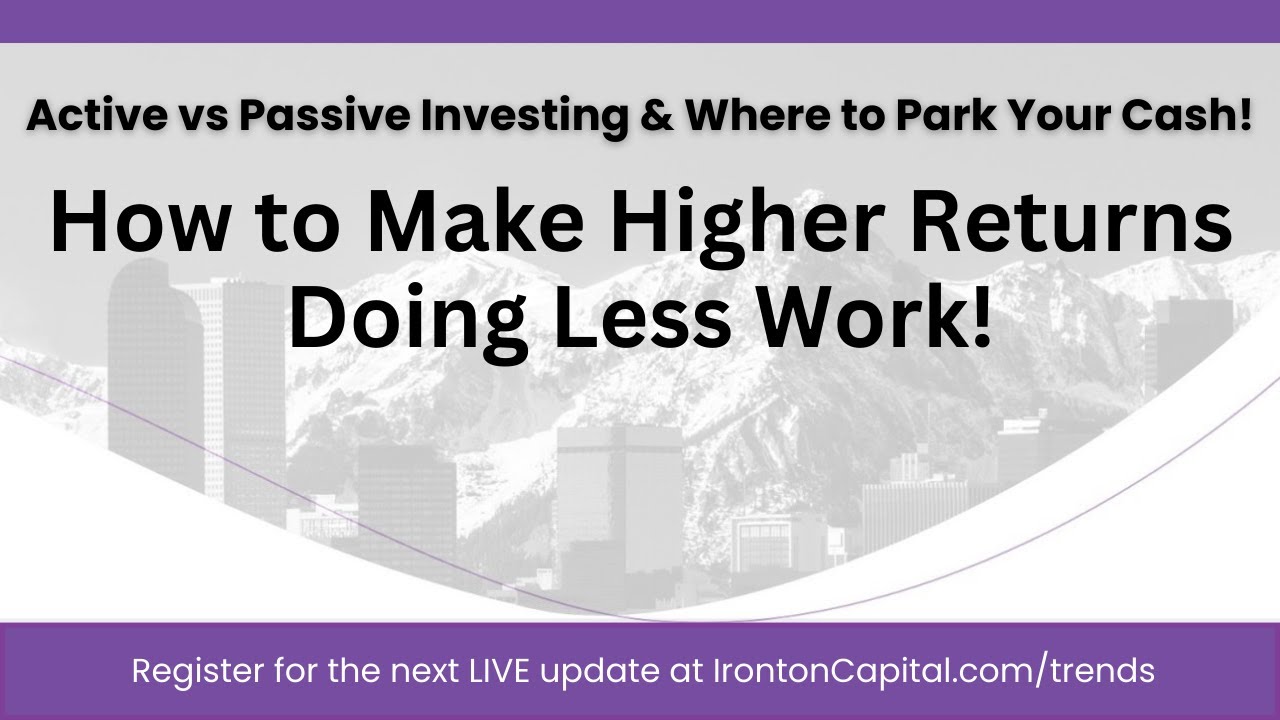 Active vs Passive Investing & Where to Park Your Cash!

How to Make Higher Returns Doing Less Work!

Register for the next LIVE update at IrontonCapital.com/trends